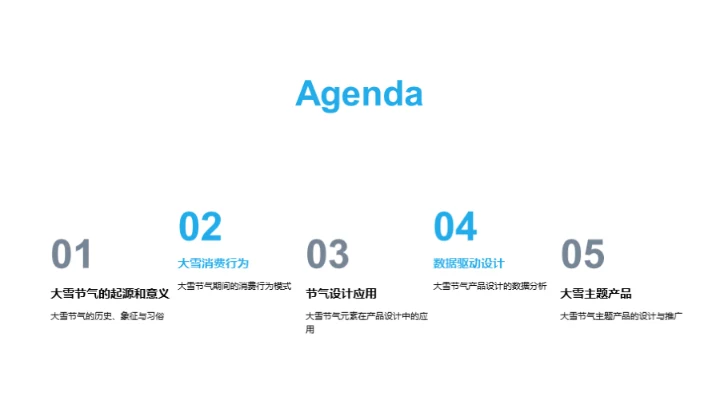 Agenda

01
大雪节气的起源和意义
大雪节气的历史、象征与习俗

02
大雪消费行为
大雪节气期间的消费行为模式

03
节气设计应用
大雪节气元素在产品设计中的应用

04
数据驱动设计
大雪节气产品设计的数据分析

05
大雪主题产品
大雪节气主题产品的设计与推广